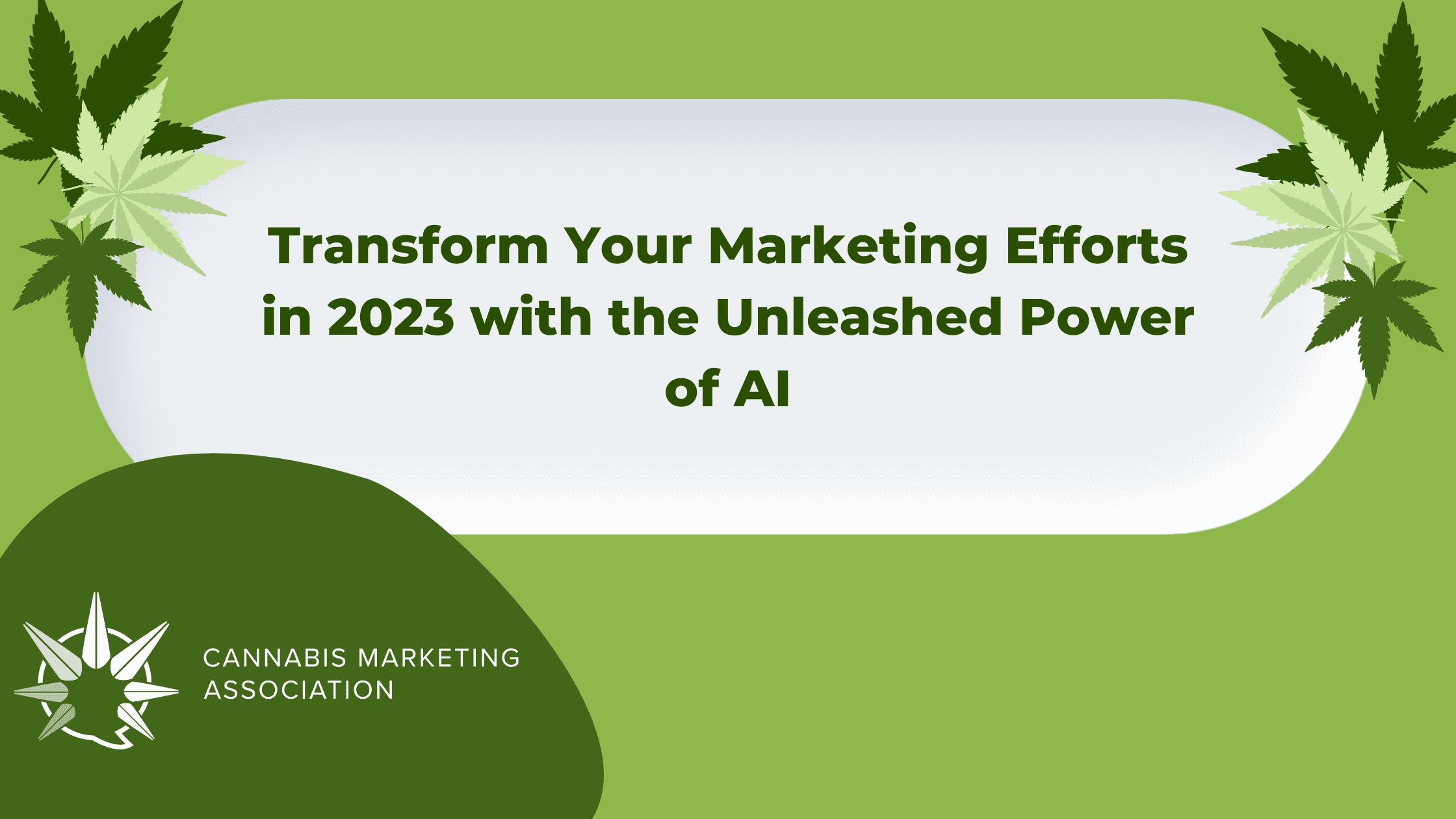 Transform Your Marketing Efforts in 2023 with the Unleashed Power of AI

CANNABIS MARKETING ASSOCIATION